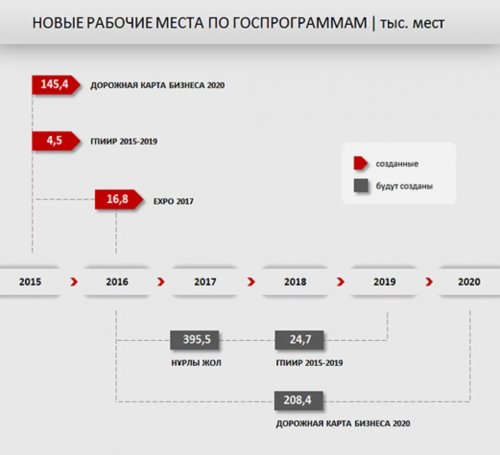 НОВЫЕ РАБОЧИЕ МЕСТА ПО ГОСПРОГРАММАМ | тыс. мест

145,4 ДОРОЖНАЯ КАРТА БИЗНЕСА 2020

4,5 ГПИИР 2015-2019

16,8 EXPO 2017

созданные

будут созданы

2015
2016
2017
2018
2019
2020

395,5
НҰРЛЫ ЖОЛ

24,7
ГПИИР 2015-2019

208,4
ДОРОЖНАЯ КАРТА БИЗНЕСА 2020